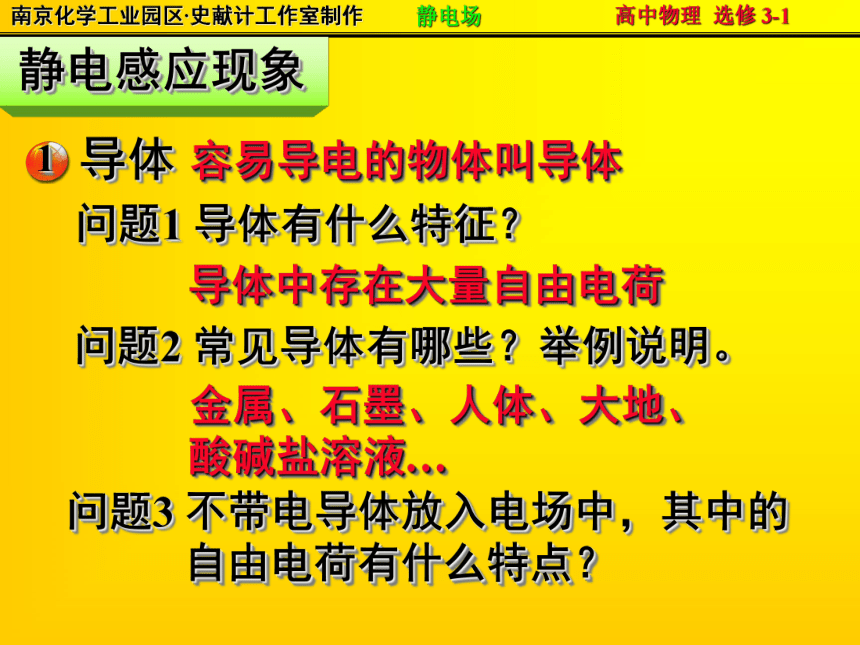 南京化学工业园区·史献计工作室制作 静电场 高中物理 选修 3-1

静电感应现象

1 导体 容易导电的物体叫导体

问题1 导体有什么特征？

导体中存在大量自由电荷

问题2 常见导体有哪些？举例说明。

金属、石墨、人体、大地、酸碱盐溶液…

问题3 不带电导体放入电场中，其中的自由电荷有什么特点？